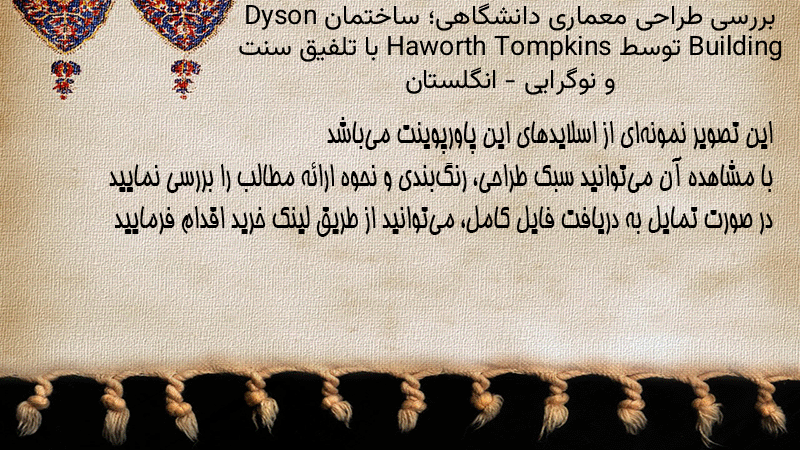 بررسی طراحی معماری دانشگاهی؛ ساختمان Dyson Building توسط Haworth Tompkins با تلفیق سنت و نوگرایی - انگلستان

این تصویر نمونه‌ای از اسلایدهای این پاورپوینت می‌باشد
با مشاهده آن می‌توانید سبک طراحی، رنگ‌بندی و نحوه ارائه مطالب را بررسی نمایید
در صورت تمایل به دریافت فایل کامل، می‌توانید از طریق لینک خرید اقدام فرمایید